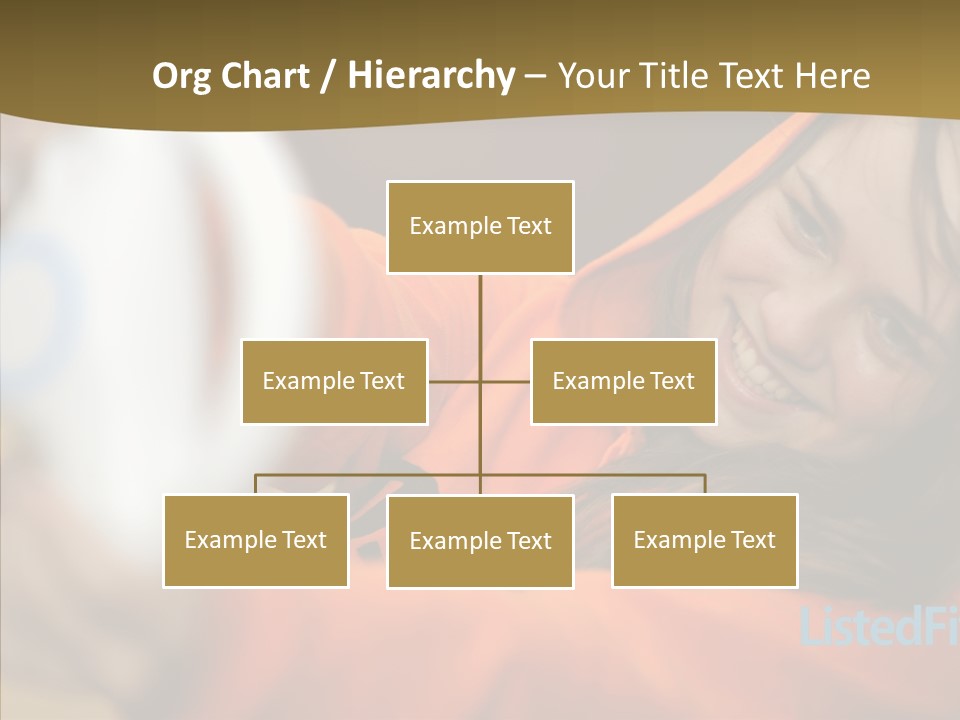 Org Chart / Hierarchy – Your Title Text Here

Example Text

Example Text

Example Text

Example Text

Example Text

Example Text

ListedFi